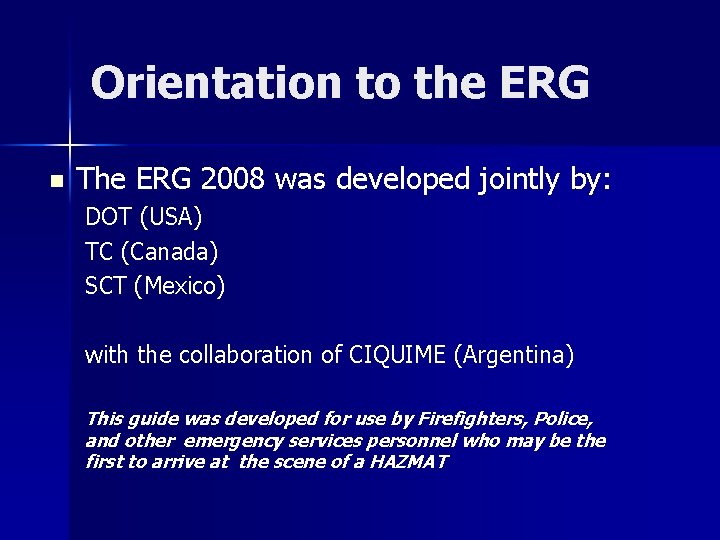 Orientation to the ERG

The ERG 2008 was developed jointly by:

DOT (USA)

TC (Canada)

SCT (Mexico)

with the collaboration of CIQUIME (Argentina)

This guide was developed for use by Firefighters, Police, and other emergency services personnel who may be the first to arrive at the scene of a HAZMAT